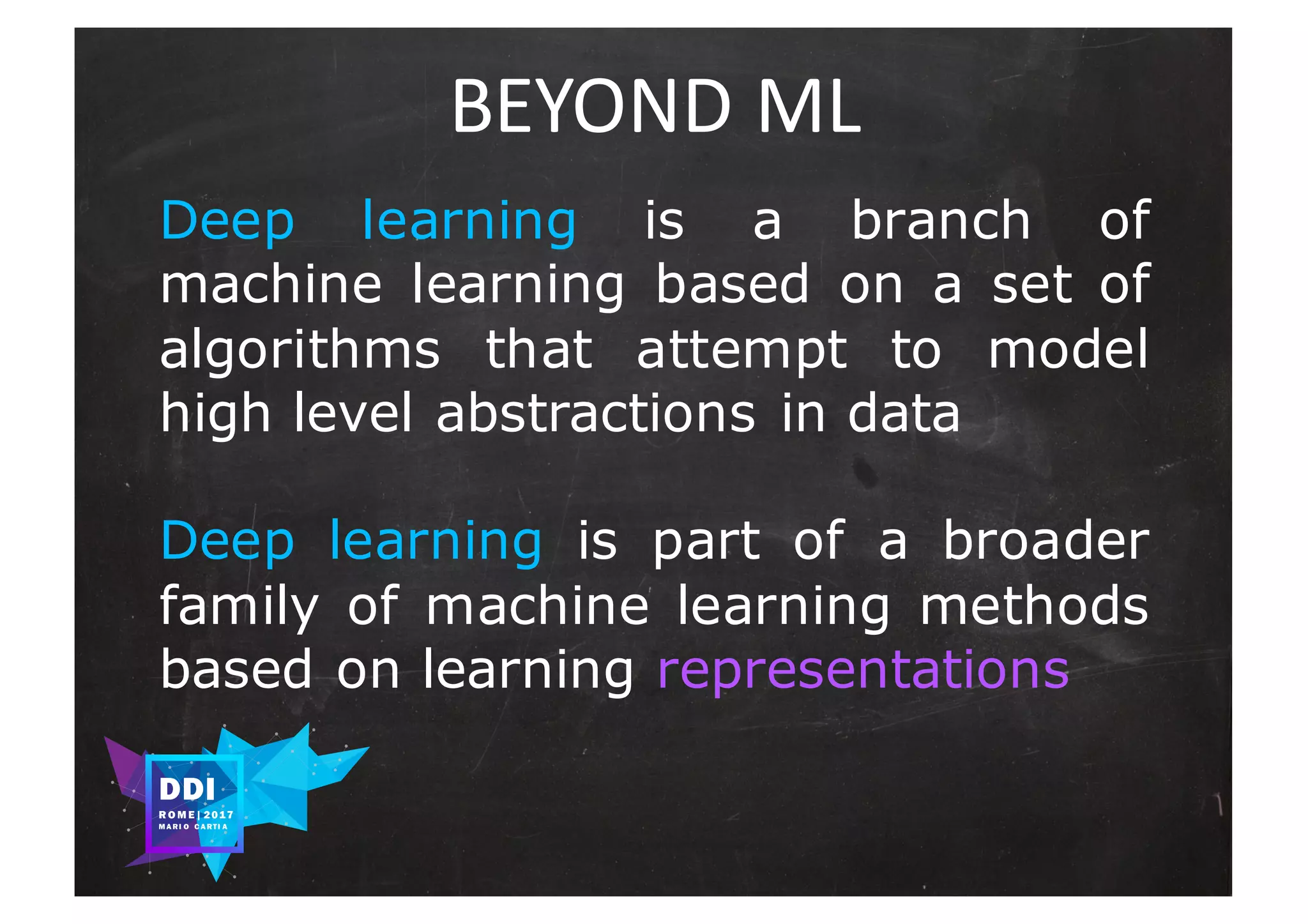 BEYOND ML

Deep learning is a branch of machine learning based on a set of algorithms that attempt to model high level abstractions in data

Deep learning is part of a broader family of machine learning methods based on learning representations

DDI
ROME | 2017
MARIO CARTIA